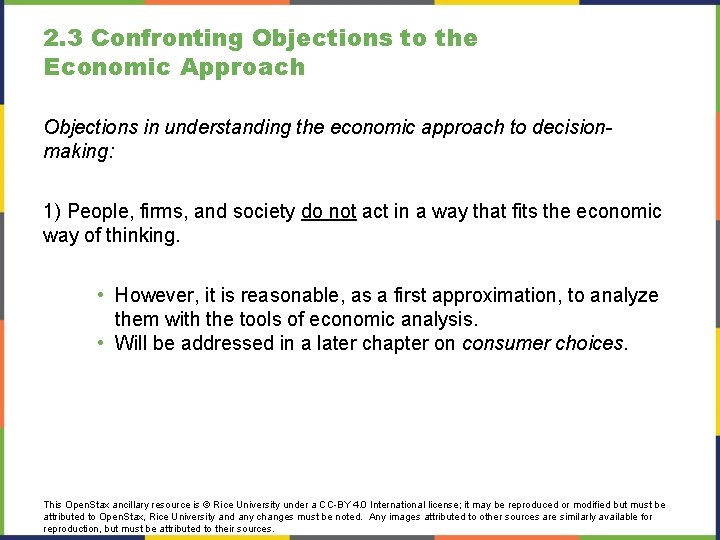 2.3 Confronting Objections to the Economic Approach

Objections in understanding the economic approach to decision-making:

1) People, firms, and society do not act in a way that fits the economic way of thinking.

• However, it is reasonable, as a first approximation, to analyze them with the tools of economic analysis.
• Will be addressed in a later chapter on consumer choices.

This OpenStax ancillary resource is © Rice University under a CC-BY 4.0 International license; it may be reproduced or modified but must be attributed to OpenStax, Rice University and any changes must be noted. Any images attributed to other sources are similarly available for reproduction, but must be attributed to their sources.